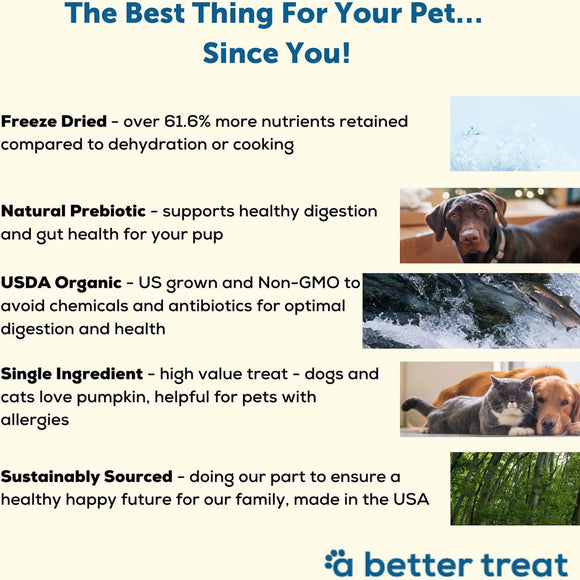 The Best Thing For Your Pet...
Since You!

Freeze Dried - over 61.6% more nutrients retained compared to dehydration or cooking

Natural Prebiotic - supports healthy digestion and gut health for your pup

USDA Organic - US grown and Non-GMO to avoid chemicals and antibiotics for optimal digestion and health

Single Ingredient - high value treat - dogs and cats love pumpkin, helpful for pets with allergies

Sustainably Sourced - doing our part to ensure a healthy happy future for our family, made in the USA

a better treat